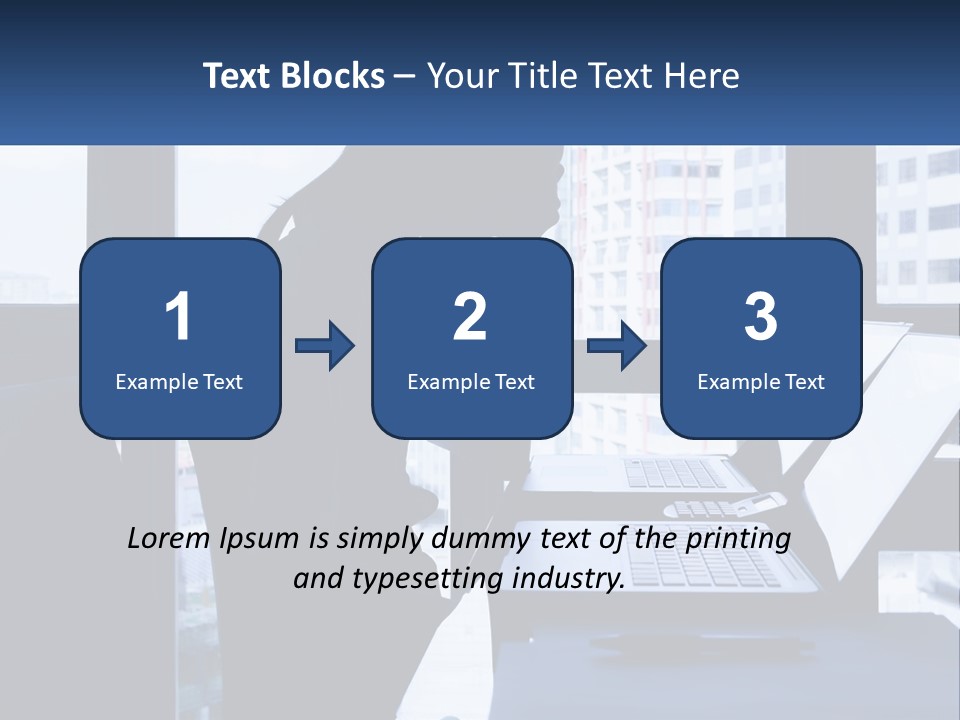 Text Blocks – Your Title Text Here

1
Example Text

2
Example Text

3
Example Text

Lorem Ipsum is simply dummy text of the printing and typesetting industry.